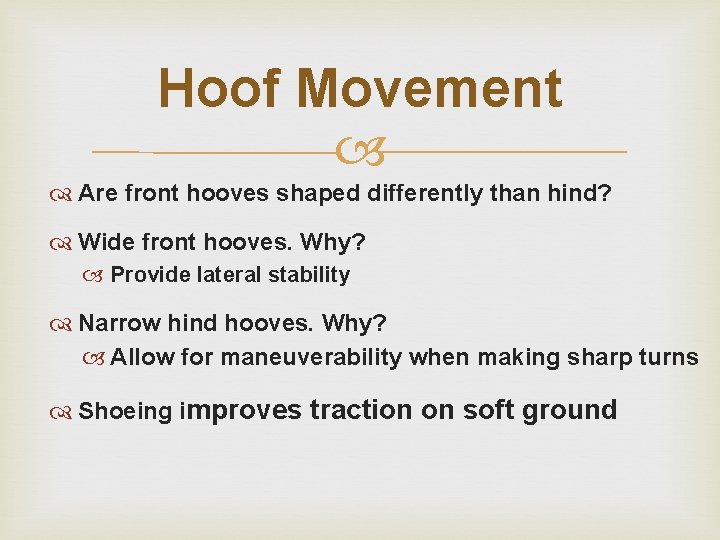 Hoof Movement

Are front hooves shaped differently than hind?

Wide front hooves. Why?
Provide lateral stability

Narrow hind hooves. Why?
Allow for maneuverability when making sharp turns

Shoeing improves traction on soft ground